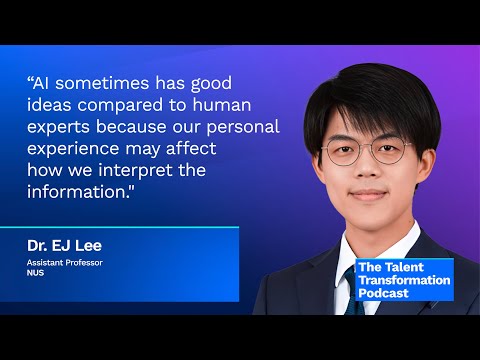 “AI sometimes has good ideas compared to human experts because our personal experience may affect how we interpret the information."

Dr. EJ Lee
Assistant Professor
NUS

The Talent Transformation Podcast